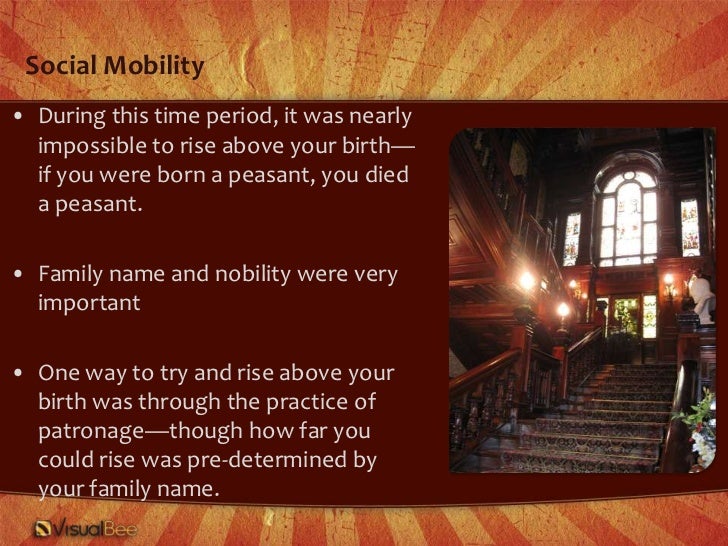 Social Mobility

• During this time period, it was nearly impossible to rise above your birth—if you were born a peasant, you died a peasant.

• Family name and nobility were very important

• One way to try and rise above your birth was through the practice of patronage—though how far you could rise was pre-determined by your family name.

VisualBee